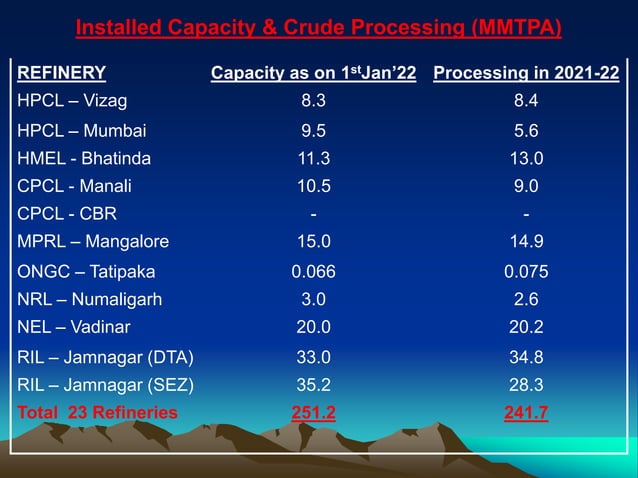 Installed Capacity & Crude Processing (MMTPA)

| REFINERY | Capacity as on 1$^{st}$Jan'22 | Processing in 2021-22 |
|---|---|---|
| HPCL – Vizag | 8.3 | 8.4 |
| HPCL – Mumbai | 9.5 | 5.6 |
| HMEL - Bhatinda | 11.3 | 13.0 |
| CPCL - Manali | 10.5 | 9.0 |
| CPCL - CBR | - | - |
| MPRL – Mangalore | 15.0 | 14.9 |
| ONGC – Tatipaka | 0.066 | 0.075 |
| NRL – Numaligarh | 3.0 | 2.6 |
| NEL – Vadinar | 20.0 | 20.2 |
| RIL – Jamnagar (DTA) | 33.0 | 34.8 |
| RIL – Jamnagar (SEZ) | 35.2 | 28.3 |
| Total 23 Refineries | 251.2 | 241.7 |